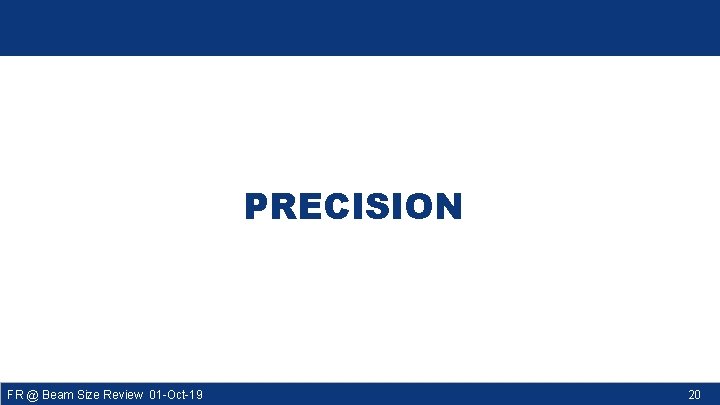 PRECISION

FR @ Beam Size Review 01-Oct-19

20